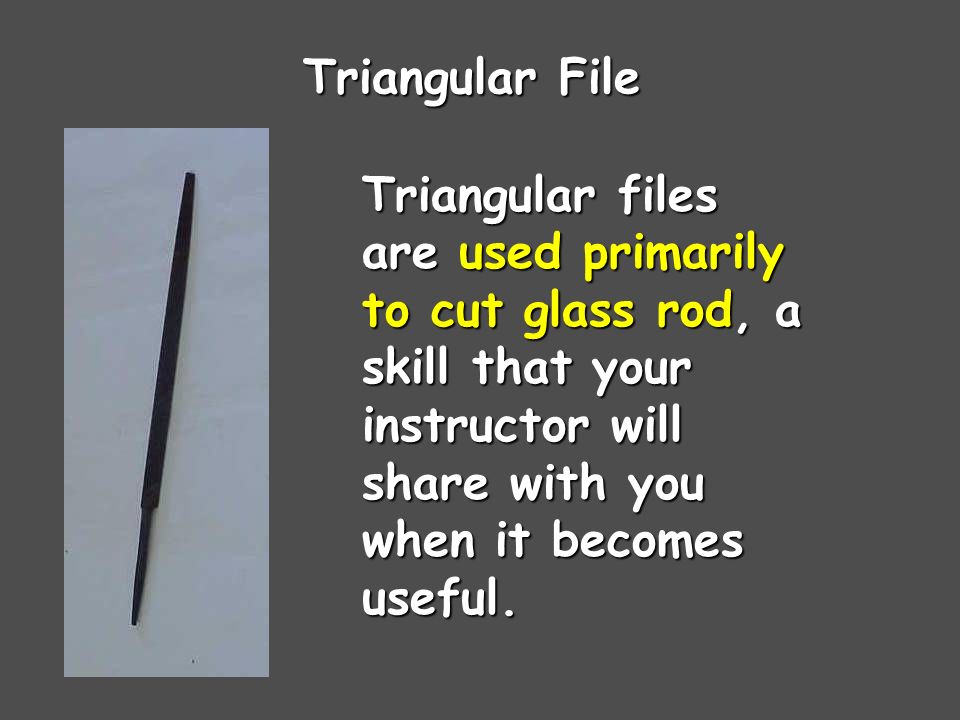 Triangular File

Triangular files are used primarily to cut glass rod, a skill that your instructor will share with you when it becomes useful.